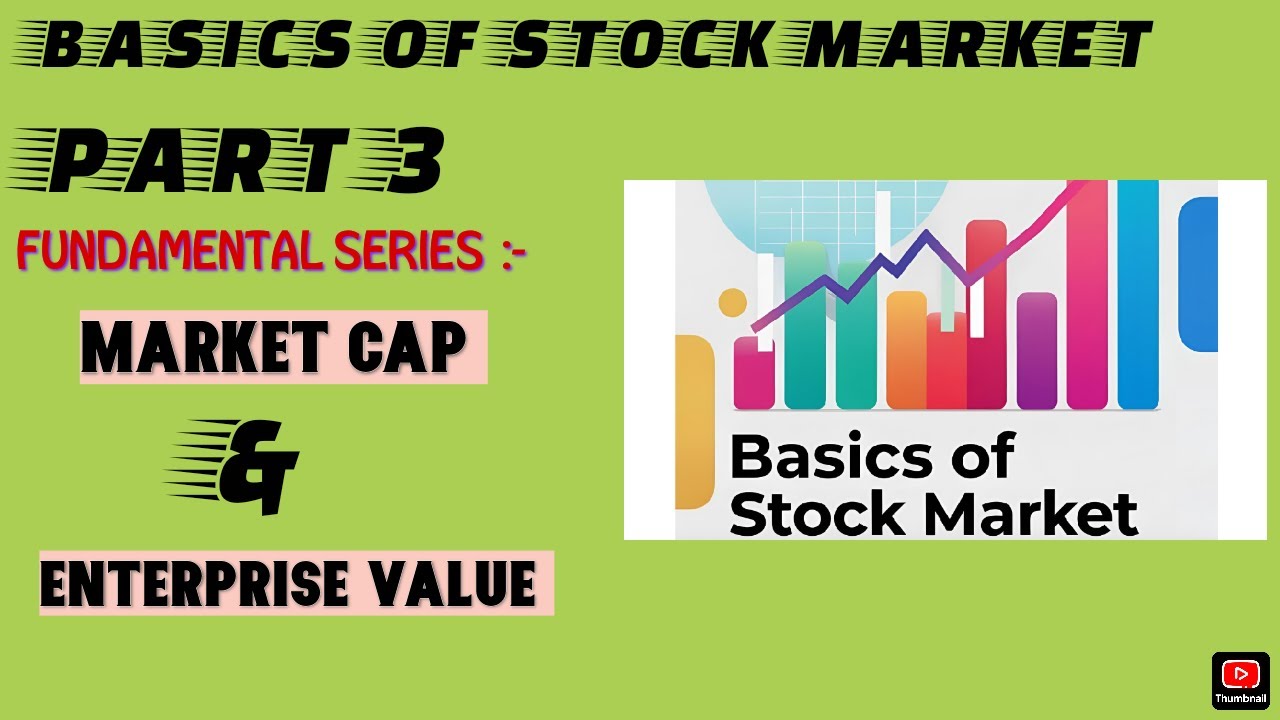 BASICS OF STOCK MARKET

PART 3

FUNDAMENTAL SERIES :-

MARKET CAP

&

ENTERPRISE VALUE

Basics of Stock Market

Thumbnail